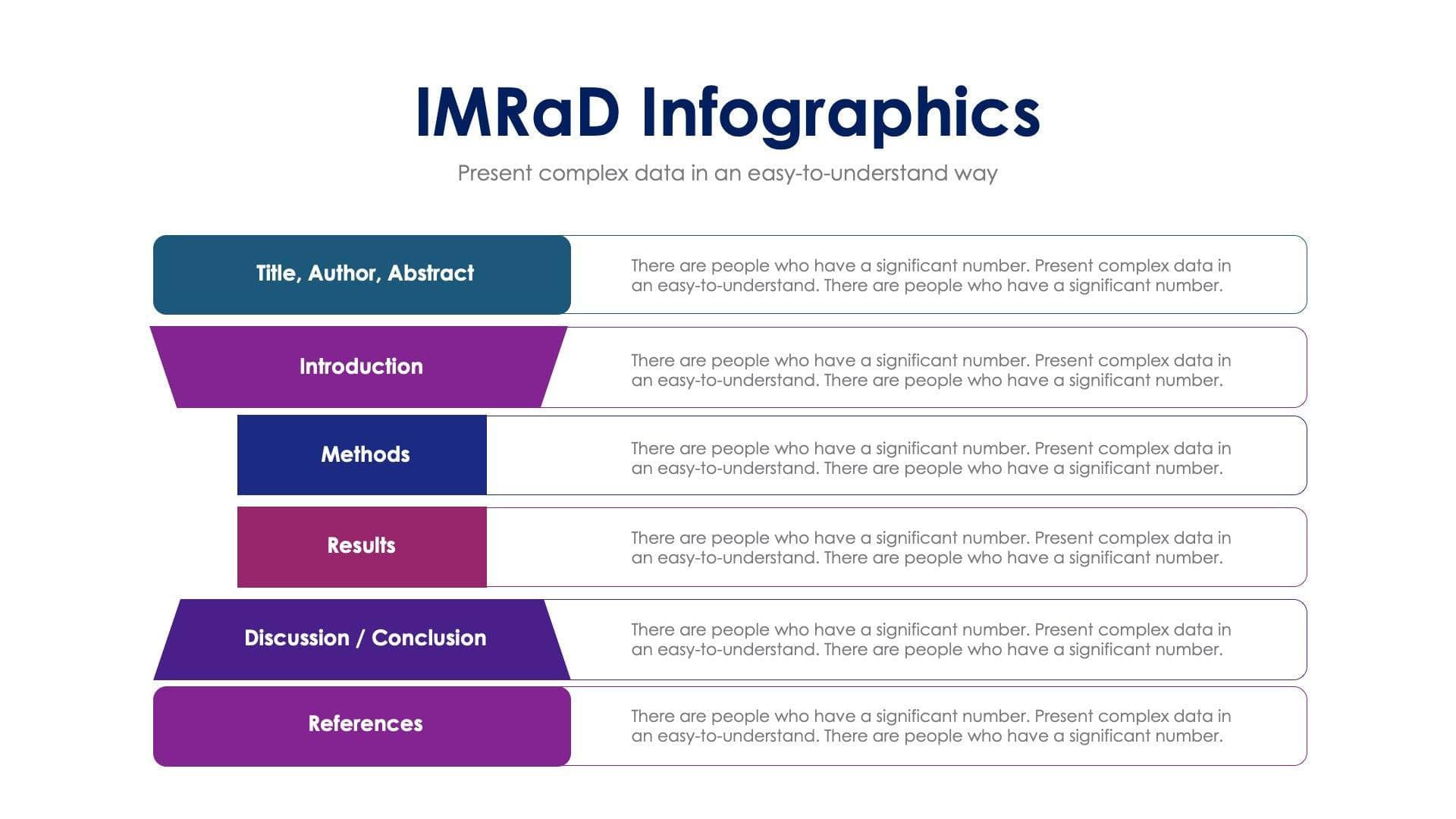 IMRaD Infographics

Present complex data in an easy-to-understand way

Title, Author, Abstract

There are people who have a significant number. Present complex data in an easy-to-understand. There are people who have a significant number.

Introduction

There are people who have a significant number. Present complex data in an easy-to-understand. There are people who have a significant number.

Methods

There are people who have a significant number. Present complex data in an easy-to-understand. There are people who have a significant number.

Results

There are people who have a significant number. Present complex data in an easy-to-understand. There are people who have a significant number.

Discussion / Conclusion

There are people who have a significant number. Present complex data in an easy-to-understand. There are people who have a significant number.

References

There are people who have a significant number. Present complex data in an easy-to-understand. There are people who have a significant number.